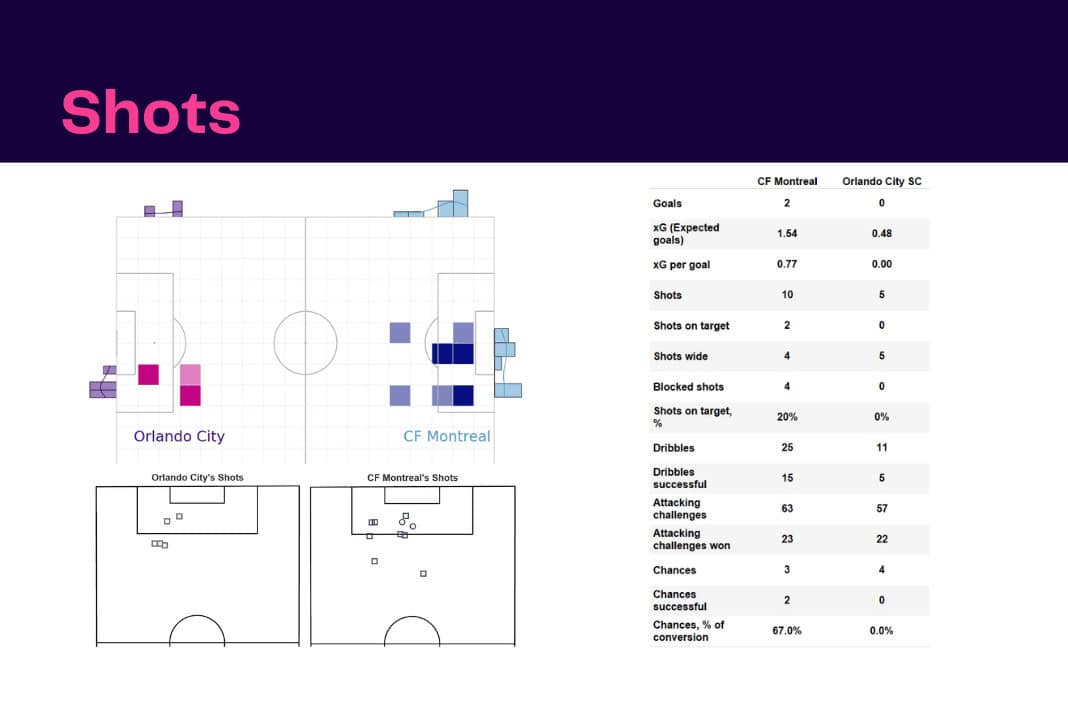 Shots

Orlando City

CF Montreal

Orlando City's Shots

CF Montreal's Shots

| | CF Montreal | Orlando City SC |
|---|---|---|
| Goals | 2 | 0 |
| xG (Expected goals) | 1.54 | 0.48 |
| xG per goal | 0.77 | 0.00 |
| Shots | 10 | 5 |
| Shots on target | 2 | 0 |
| Shots wide | 4 | 5 |
| Blocked shots | 4 | 0 |
| Shots on target, % | 20% | 0% |
| Dribbles | 25 | 11 |
| Dribbles successful | 15 | 5 |
| Attacking challenges | 63 | 57 |
| Attacking challenges won | 23 | 22 |
| Chances | 3 | 4 |
| Chances successful | 2 | 0 |
| Chances, % of conversion | 67.0% | 0.0% |